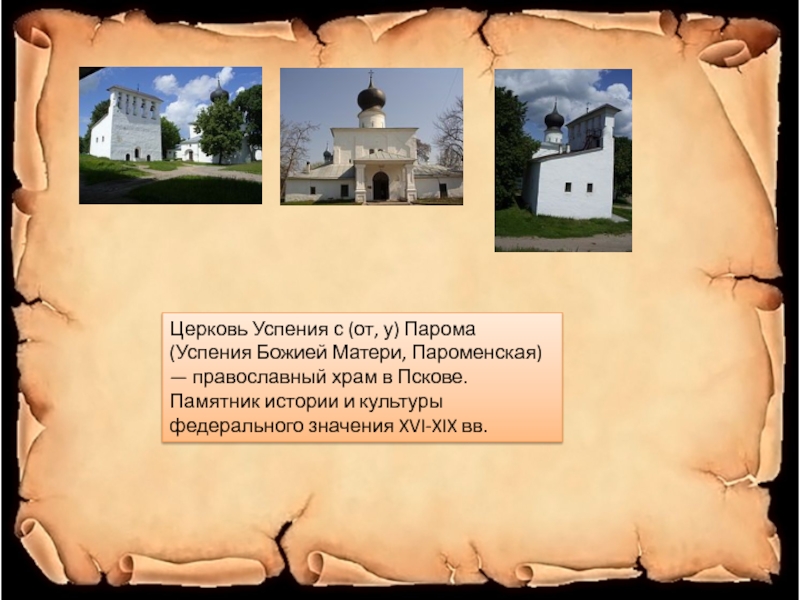 Церковь Успения с (от, у) Парома (Успения Божией Матери, Пароменская) — православный храм в Пскове. Памятник истории и культуры федерального значения XVI-XIX вв.